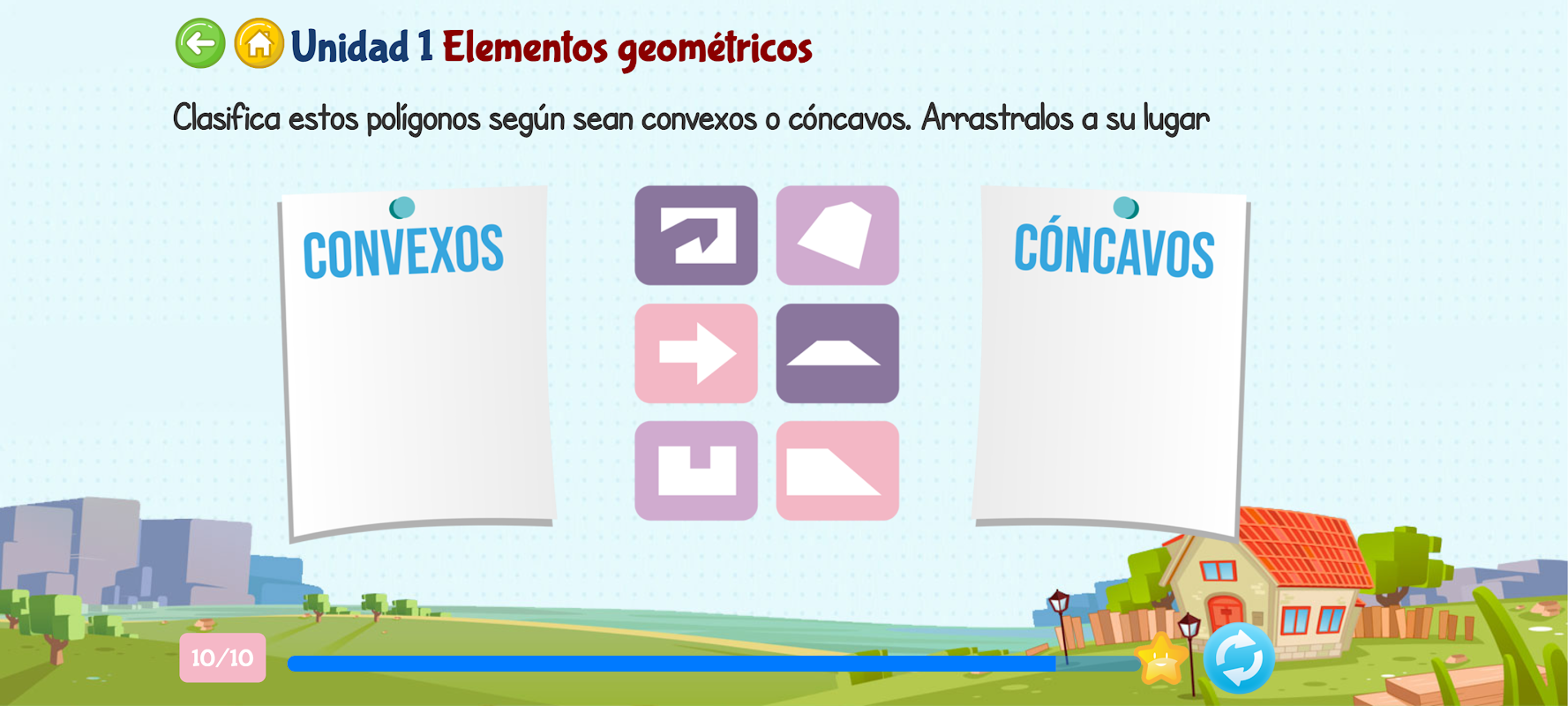 Unidad 1 Elementos geométricos

Clasifica estos polígonos según sean convexos o cóncavos. Arrastralos a su lugar

CONVEXOS

CÓNCAVOS

10/10